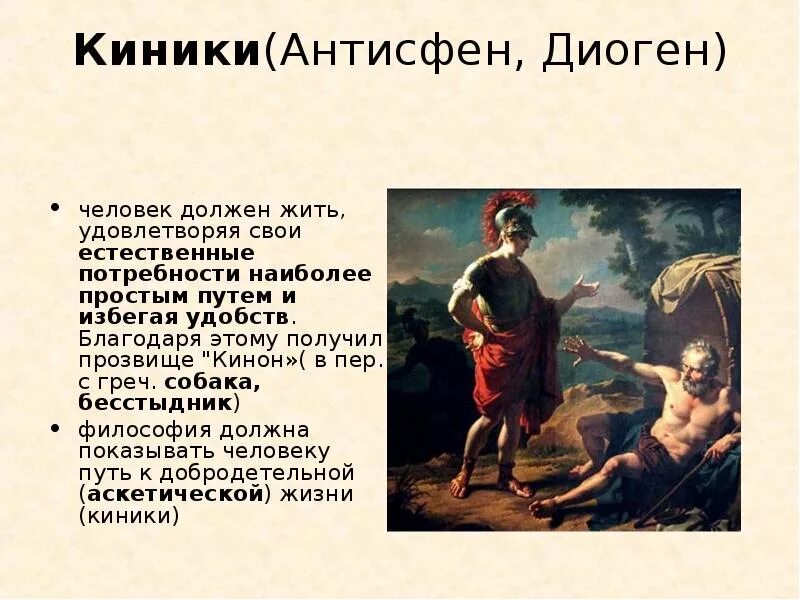 Киники(Антисфен, Диоген)

• человек должен жить, удовлетворяя свои естественные потребности наиболее простым путем и избегая удобств. Благодаря этому получил прозвище "Кинон»( в пер. с греч. собака, бесстыдник)

• философия должна показывать человеку путь к добродетельной (аскетической) жизни (киники)